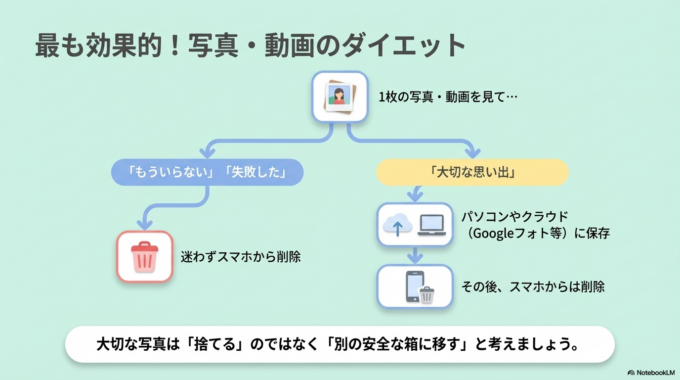 最も効果的！写真・動画のダイエット

1枚の写真・動画を見て…

「もういらない」「失敗した」

迷わずスマホから削除

「大切な思い出」

パソコンやクラウド（Googleフォト等）に保存

その後、スマホからは削除

大切な写真は「捨てる」のではなく「別の安全な箱に移す」と考えましょう。

NotebookLM